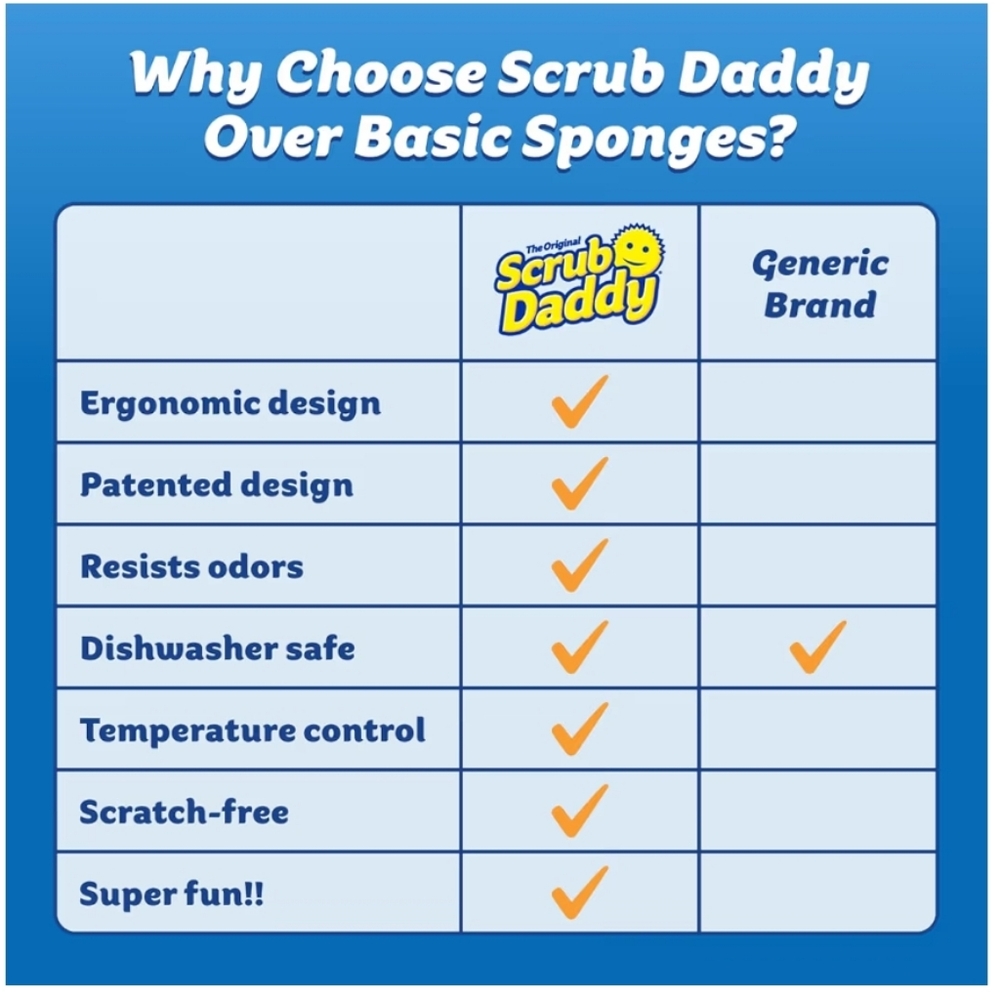 Why Choose Scrub Daddy Over Basic Sponges?

| | The Original Scrub Daddy | Generic Brand |
|---|---|---|
| Ergonomic design | ✓ | |
| Patented design | ✓ | |
| Resists odors | ✓ | |
| Dishwasher safe | ✓ | ✓ |
| Temperature control | ✓ | |
| Scratch-free | ✓ | |
| Super fun!! | ✓ | |